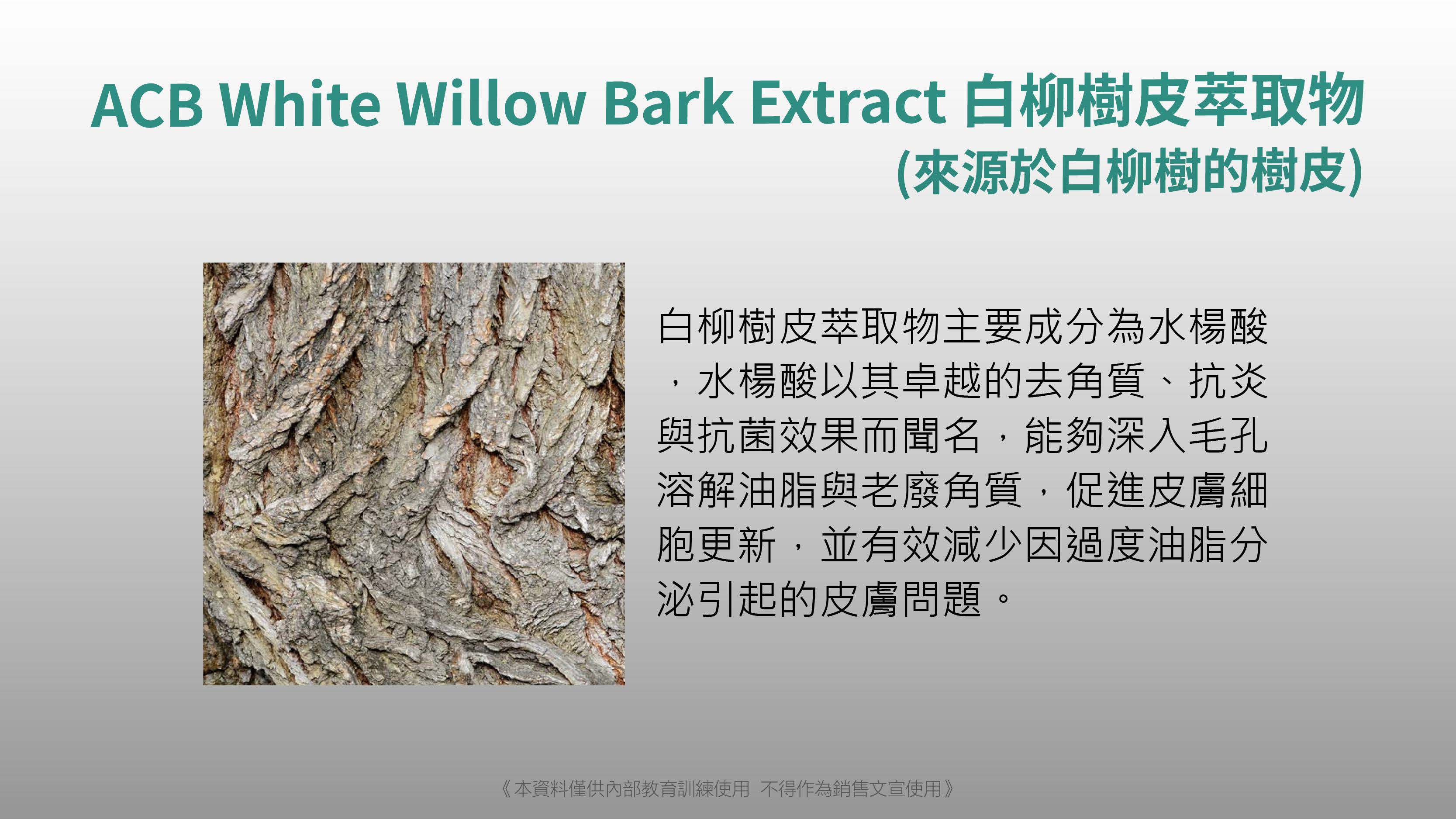 ACB White Willow Bark Extract 白柳樹皮萃取物
(來源於白柳樹的樹皮)

白柳樹皮萃取物主要成分為水楊酸，水楊酸以其卓越的去角質、抗炎與抗菌效果而聞名，能夠深入毛孔溶解油脂與老廢角質，促進皮膚細胞更新，並有效減少因過度油脂分泌引起的皮膚問題。

《本資料僅供內部教育訓練使用 不得作為銷售文宣使用》